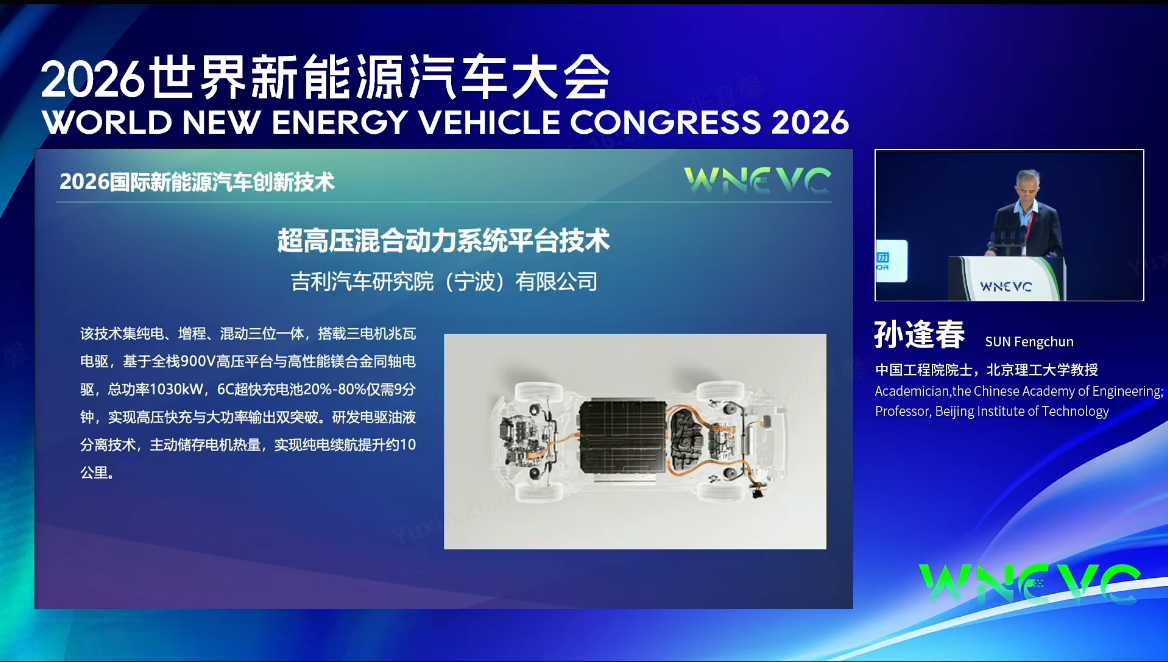 2026世界新能源汽车大会
WORLD NEW ENERGY VEHICLE CONGRESS 2026

2026国际新能源汽车创新技术

WNEVC

超高压混合动力系统平台技术

吉利汽车研究院（宁波）有限公司

该技术集纯电、增程、混动三位一体，搭载三电机兆瓦电驱，基于全栈900V高压平台与高性能镁合金同轴电驱，总功率1030kW，6C超快充电池20%-80%仅需9分钟，实现高压快充与大功率输出双突破。研发电驱油液分离技术，主动储存电机热量，实现纯电续航提升约10公里。

WNEVC

孙逢春 SUN Fengchun

中国工程院院士，北京理工大学教授

Academician,the Chinese Academy of Engineering; Professor, Beijing Institute of Technology

WNEVC